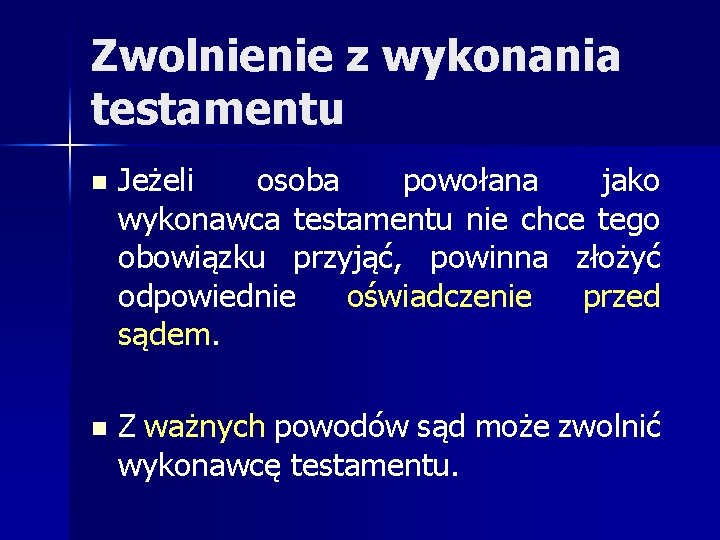 Zwolnienie z wykonania testamentu

Jeżeli osoba powołana jako wykonawca testamentu nie chce tego obowiązku przyjąć, powinna złożyć odpowiednie oświadczenie przed sądem.

Z ważnych powodów sąd może zwolnić wykonawcę testamentu.